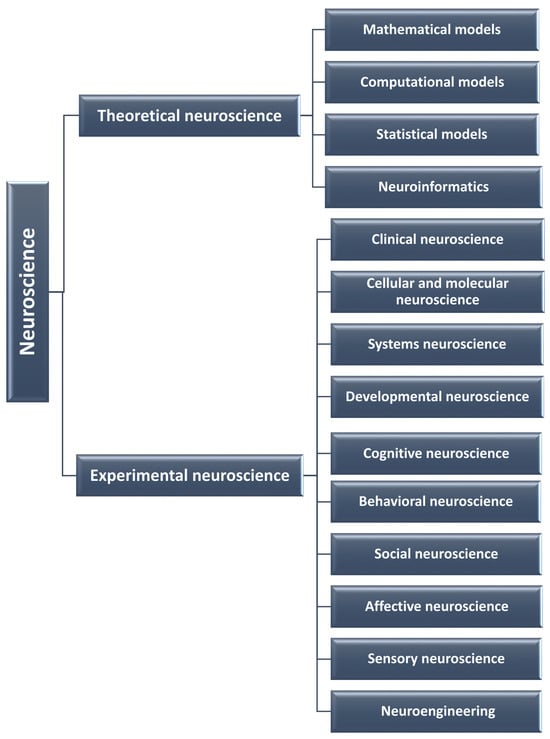 Neuroscience

Theoretical neuroscience

Mathematical models

Computational models

Statistical models

Neuroinformatics

Experimental neuroscience

Clinical neuroscience

Cellular and molecular neuroscience

Systems neuroscience

Developmental neuroscience

Cognitive neuroscience

Behavioral neuroscience

Social neuroscience

Affective neuroscience

Sensory neuroscience

Neuroengineering